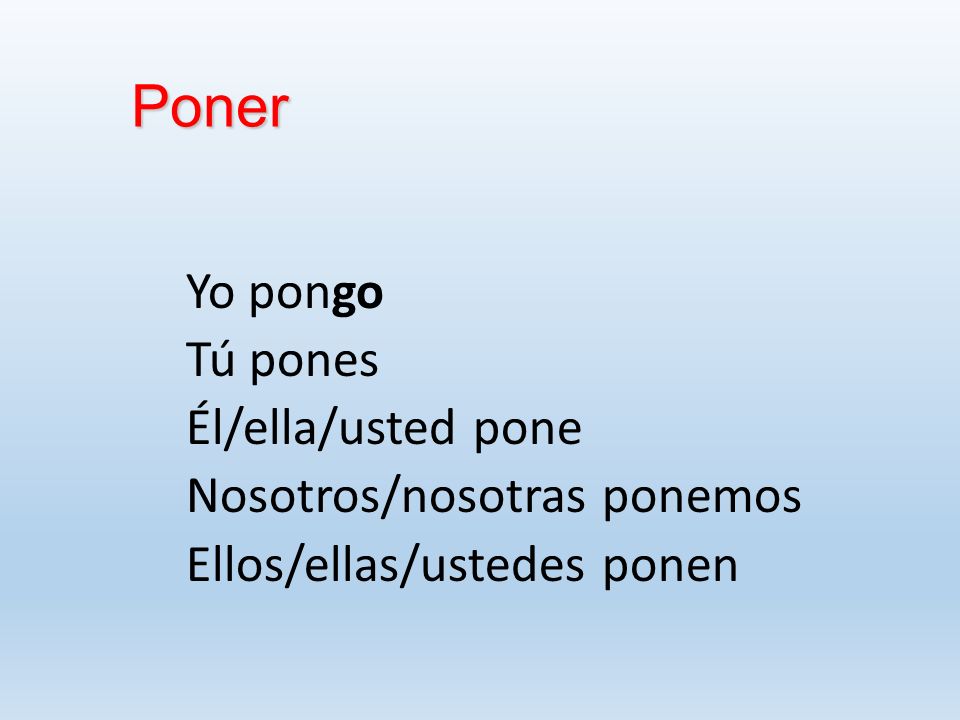 Poner

Yo pongo
Tú pones
Él/ella/usted pone
Nosotros/nosotras ponemos
Ellos/ellas/ustedes ponen